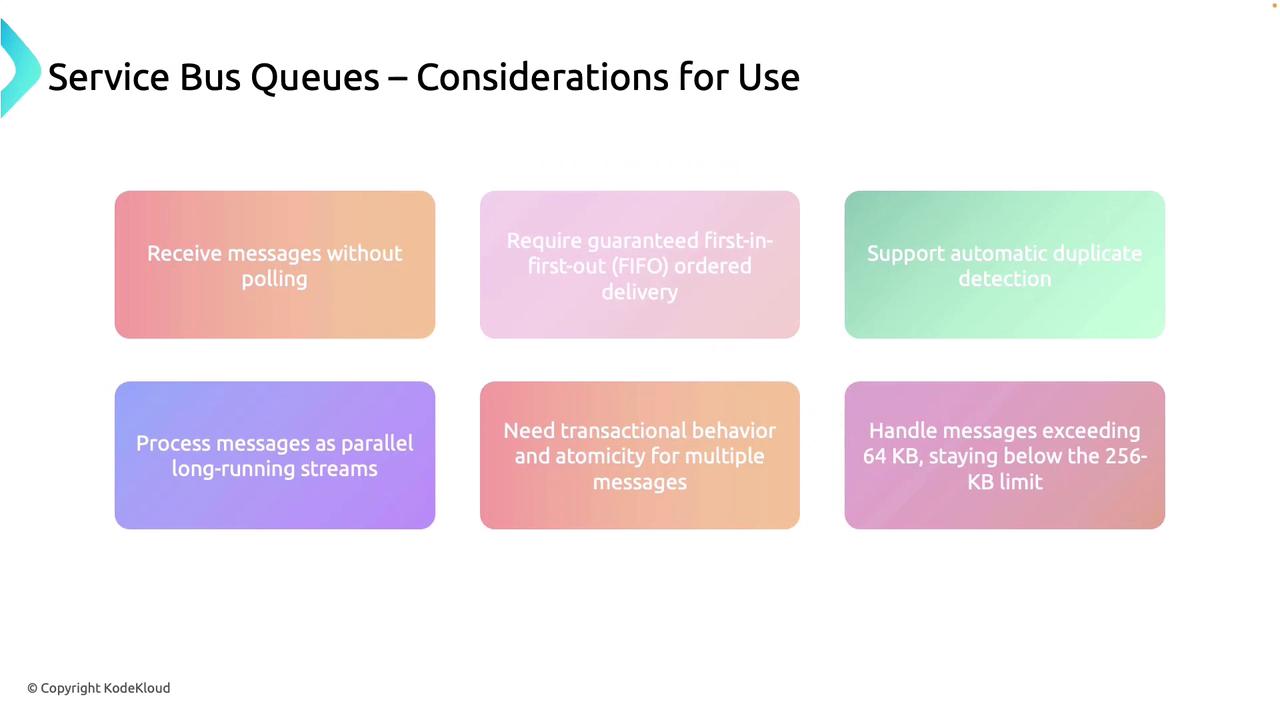 Service Bus Queues – Considerations for Use

Receive messages without polling

Require guaranteed first-in-first-out (FIFO) ordered delivery

Support automatic duplicate detection

Process messages as parallel long-running streams

Need transactional behavior and atomicity for multiple messages

Handle messages exceeding 64 KB, staying below the 256-KB limit

© Copyright KodeKloud